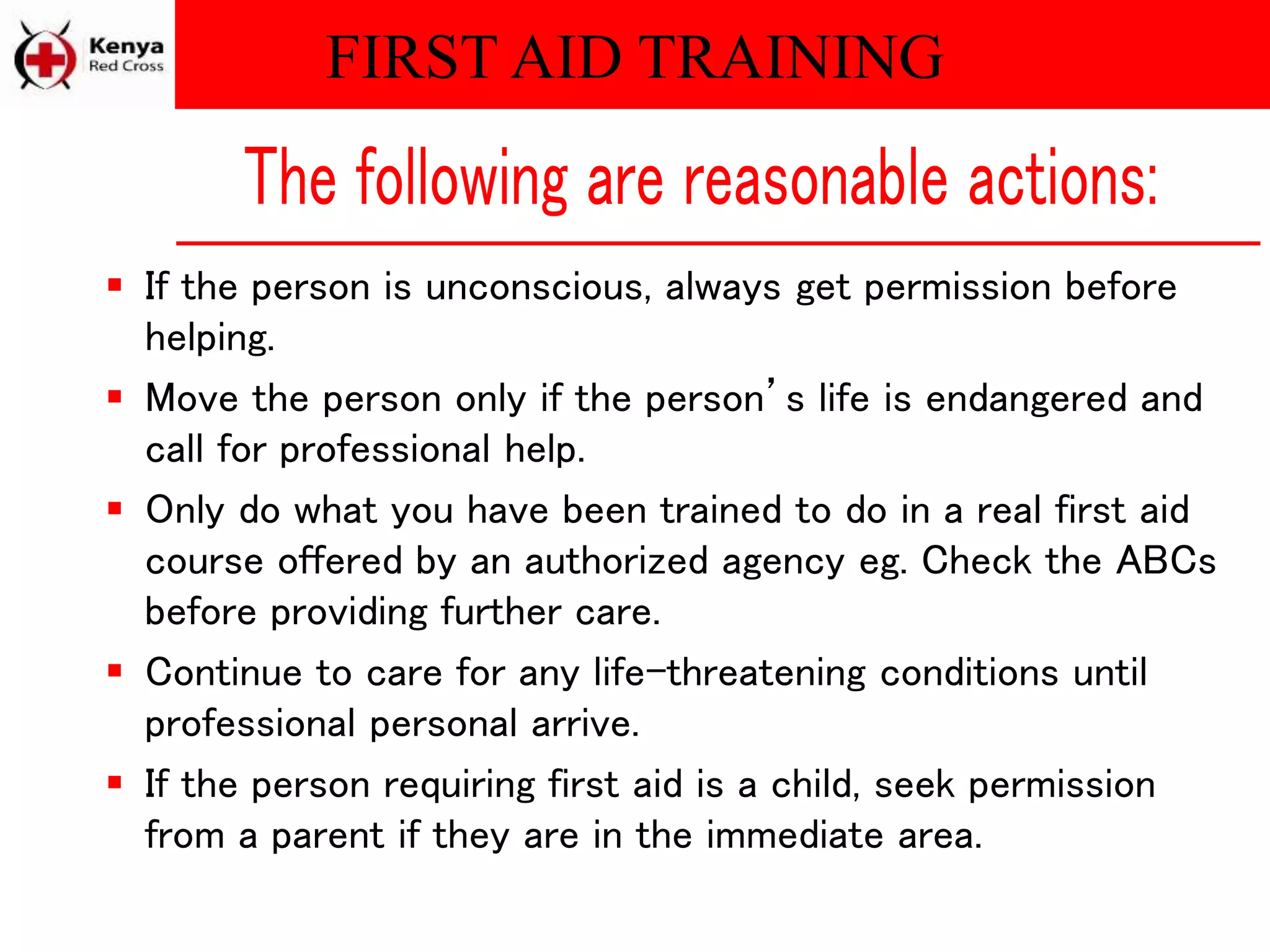 Kenya
Red Cross

FIRST AID TRAINING

The following are reasonable actions:

▪ If the person is unconscious, always get permission before helping.

▪ Move the person only if the person's life is endangered and call for professional help.

▪ Only do what you have been trained to do in a real first aid course offered by an authorized agency eg. Check the ABCs before providing further care.

▪ Continue to care for any life-threatening conditions until professional personal arrive.

▪ If the person requiring first aid is a child, seek permission from a parent if they are in the immediate area.